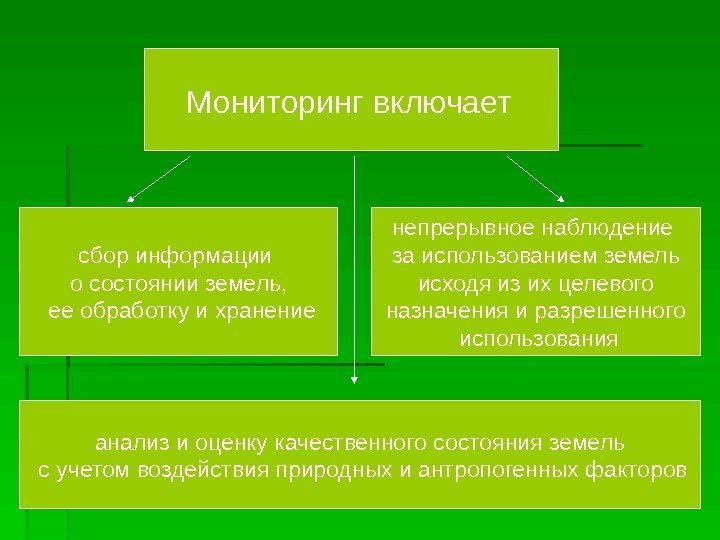 Мониторинг включает

сбор информации о состоянии земель, ее обработку и хранение

непрерывное наблюдение за использованием земель исходя из их целевого назначения и разрешенного использования

анализ и оценку качественного состояния земель с учетом воздействия природных и антропогенных факторов